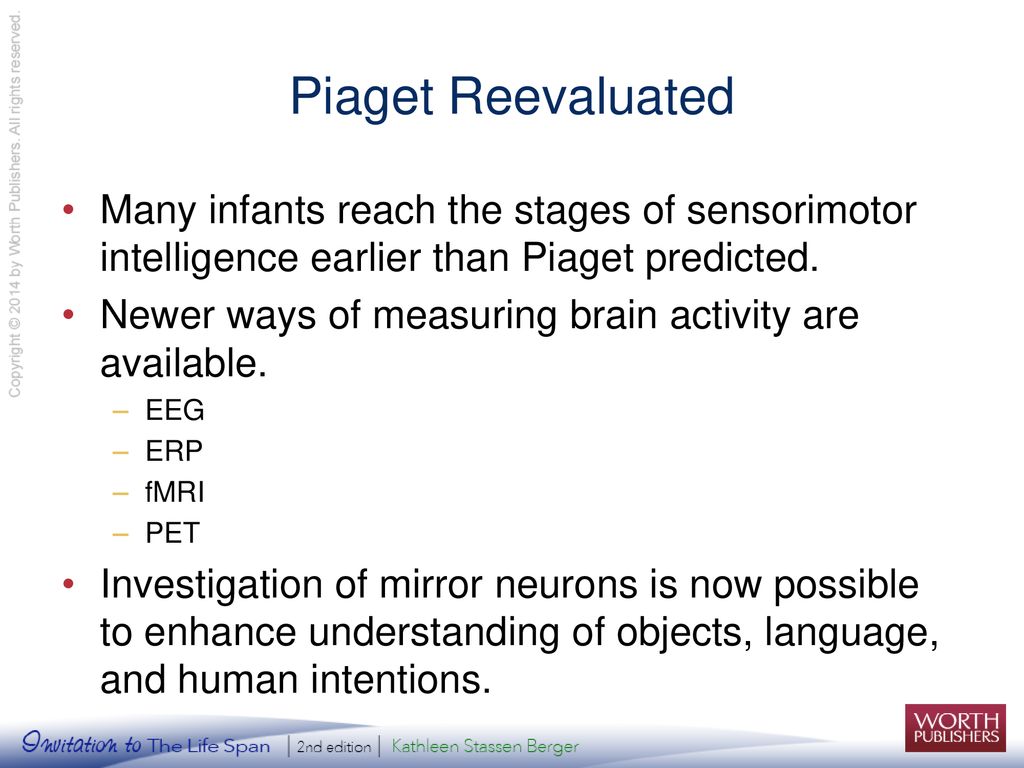 Copyright © 2014 by Worth Publishers. All rights reserved.

Piaget Reevaluated

• Many infants reach the stages of sensorimotor intelligence earlier than Piaget predicted.
• Newer ways of measuring brain activity are available.
– EEG
– ERP
– fMRI
– PET
• Investigation of mirror neurons is now possible to enhance understanding of objects, language, and human intentions.

Invitation to The Life Span | 2nd edition | Kathleen Stassen Berger

WORTH PUBLISHERS